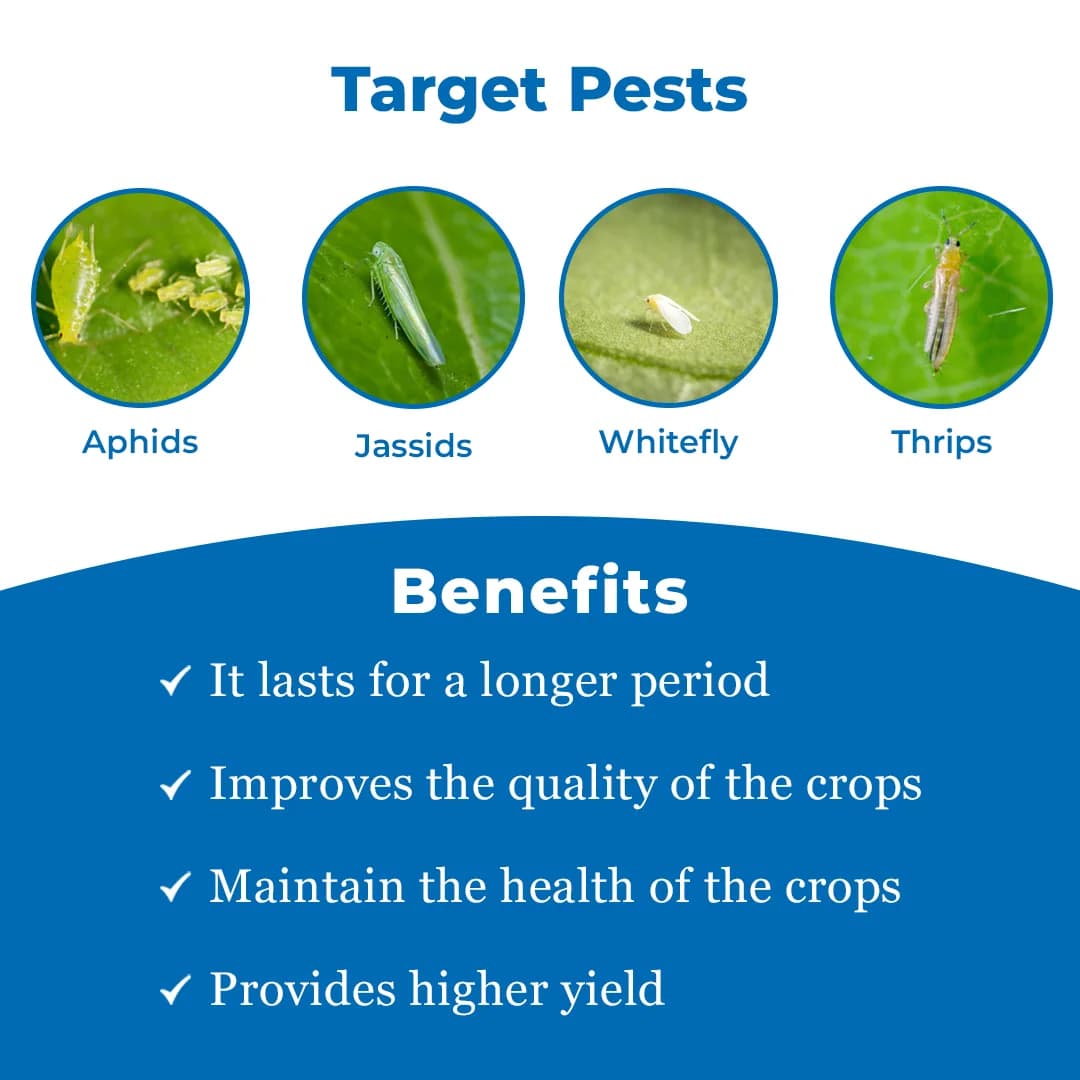 Target Pests

Aphids

Jassids

Whitefly

Thrips

Benefits

✓ It lasts for a longer period

✓ Improves the quality of the crops

✓ Maintain the health of the crops

✓ Provides higher yield